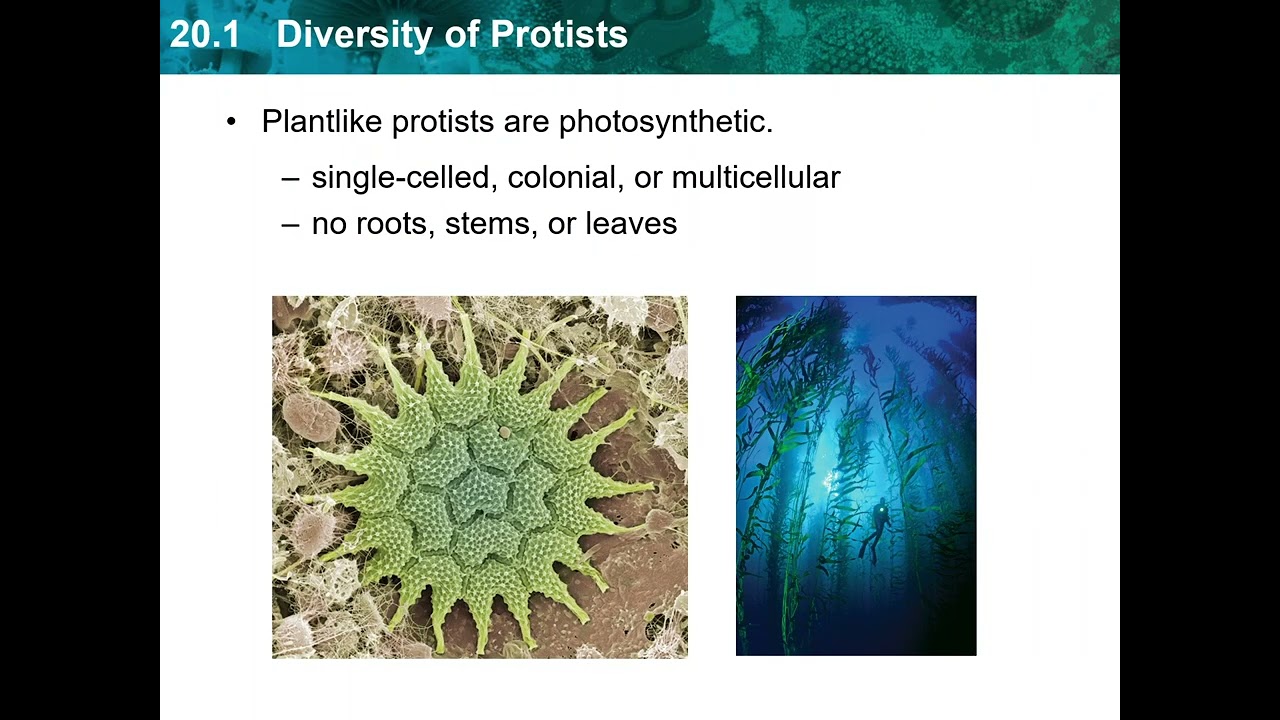 20.1 Diversity of Protists

• Plantlike protists are photosynthetic.

– single-celled, colonial, or multicellular

– no roots, stems, or leaves